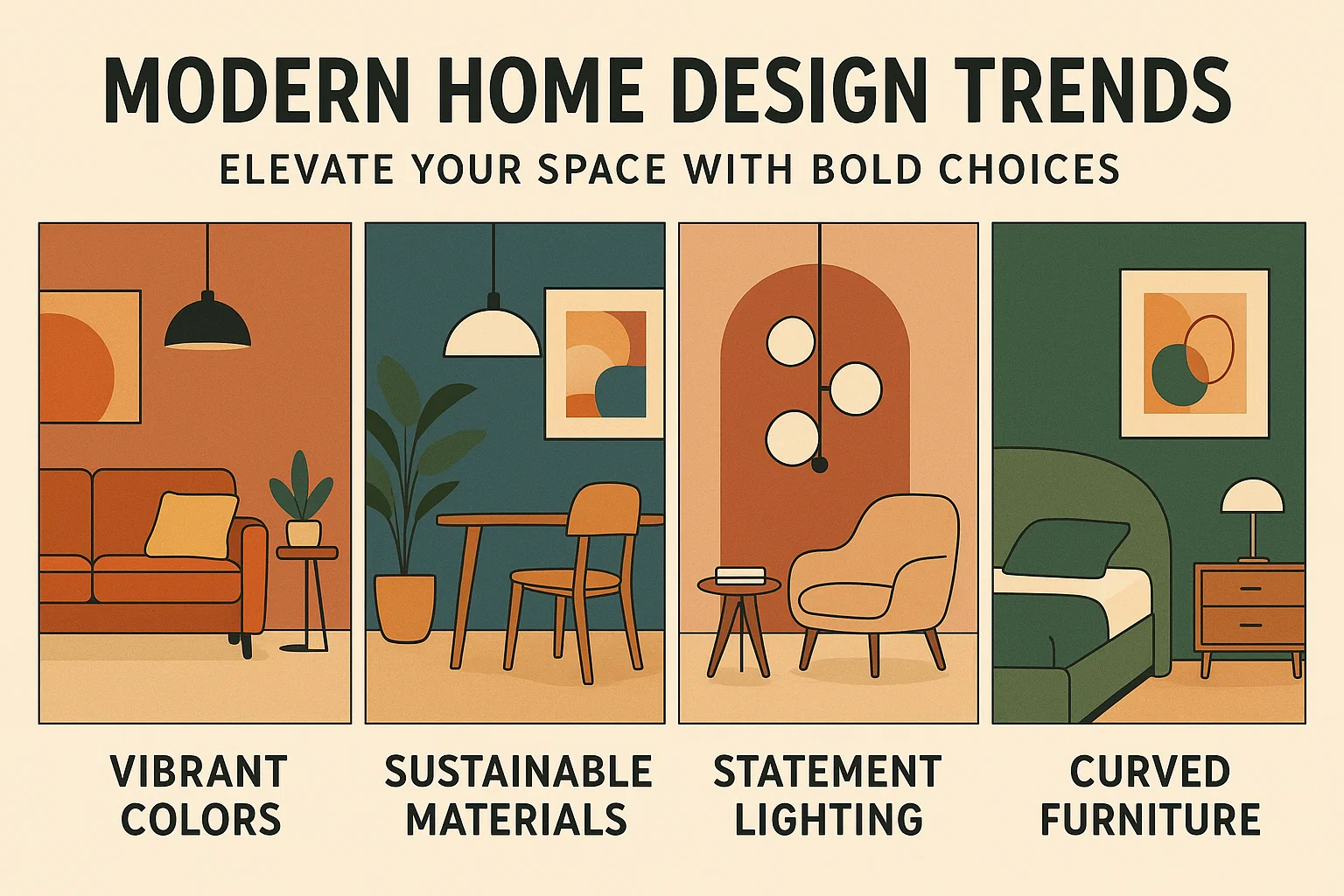 MODERN HOME DESIGN TRENDS

ELEVATE YOUR SPACE WITH BOLD CHOICES

VIBRANT COLORS

SUSTAINABLE MATERIALS

STATEMENT LIGHTING

CURVED FURNITURE